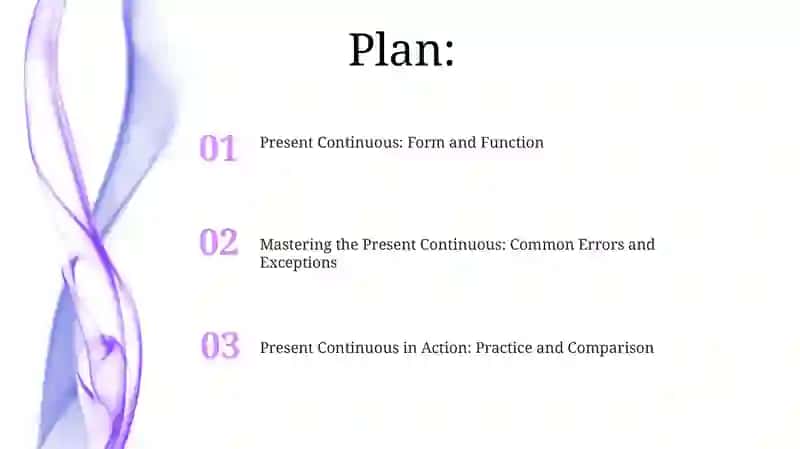 Plan:

01 Present Continuous: Form and Function

02 Mastering the Present Continuous: Common Errors and Exceptions

03 Present Continuous in Action: Practice and Comparison